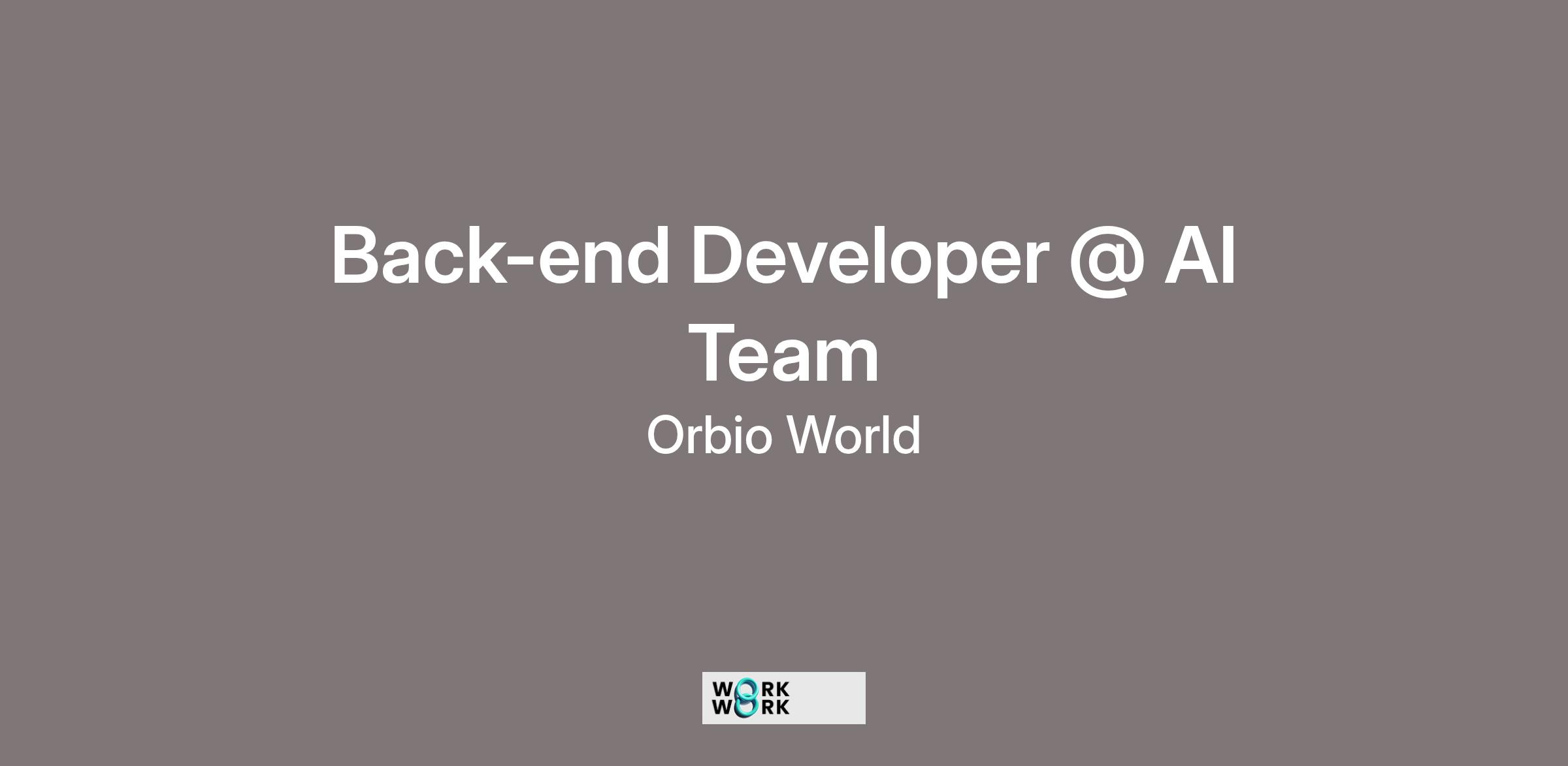 Back-end Developer @ AI Team

Orbio World

WORK
WORK